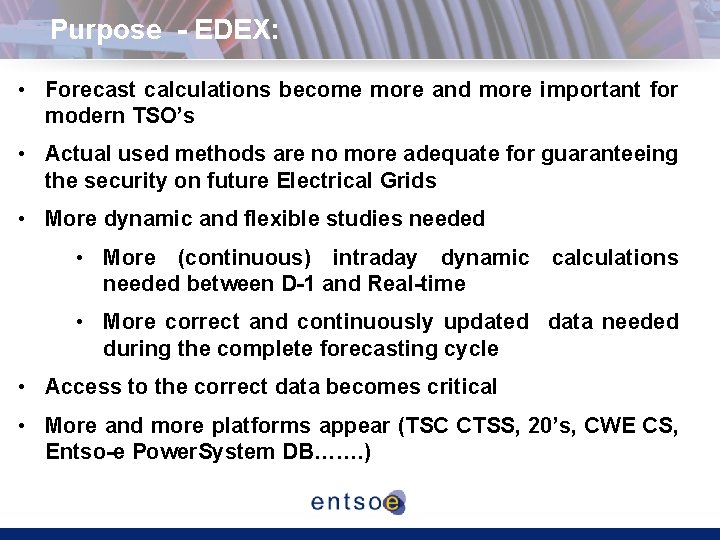 Purpose - EDEX:

• Forecast calculations become more and more important for modern TSO's

• Actual used methods are no more adequate for guaranteeing the security on future Electrical Grids

• More dynamic and flexible studies needed

• More (continuous) intraday dynamic calculations needed between D-1 and Real-time

• More correct and continuously updated data needed during the complete forecasting cycle

• Access to the correct data becomes critical

• More and more platforms appear (TSC CTSS, 20's, CWE CS, Entso-e PowerSystem DB…….)

entsoe